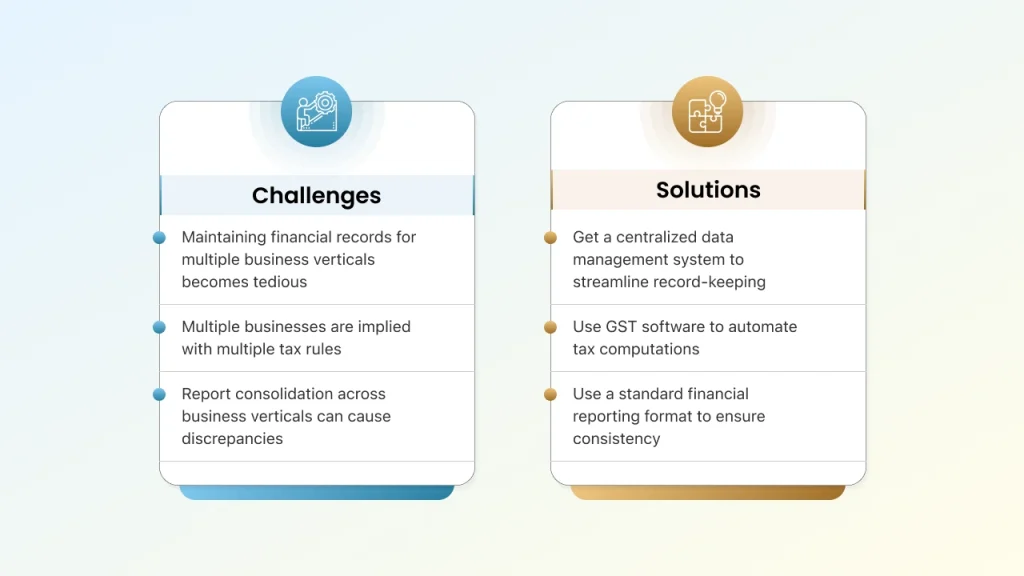 Challenges

Maintaining financial records for multiple business verticals becomes tedious

Multiple businesses are implied with multiple tax rules

Report consolidation across business verticals can cause discrepancies

Solutions

Get a centralized data management system to streamline record-keeping

Use GST software to automate tax computations

Use a standard financial reporting format to ensure consistency